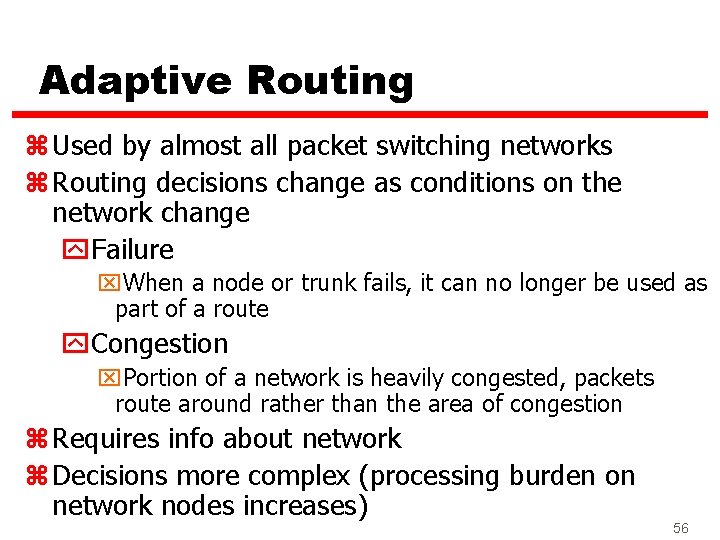 Adaptive Routing

⌘ Used by almost all packet switching networks
⌘ Routing decisions change as conditions on the network change
Failure
When a node or trunk fails, it can no longer be used as part of a route
Congestion
Portion of a network is heavily congested, packets route around rather than the area of congestion
⌘ Requires info about network
⌘ Decisions more complex (processing burden on network nodes increases)

56